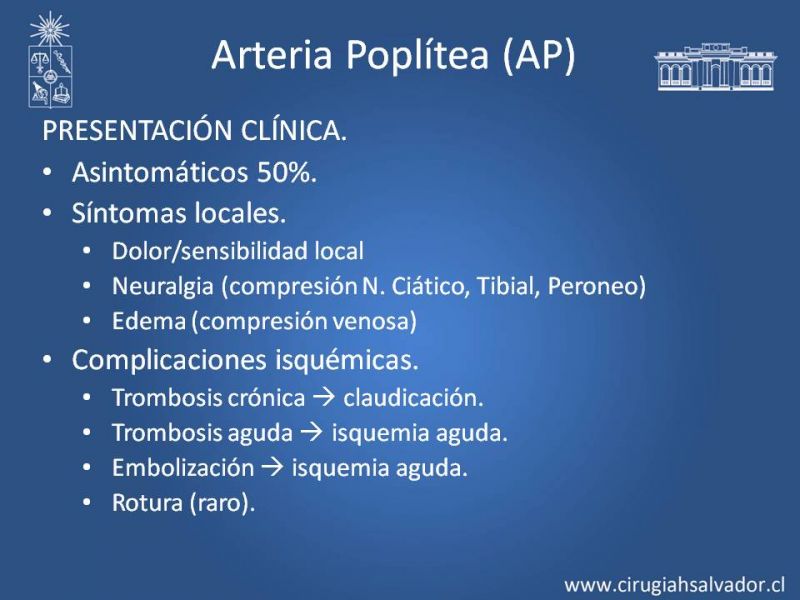 Arteria Poplítea (AP)

PRESENTACIÓN CLÍNICA.

• Asintomáticos 50%.
• Síntomas locales.
  • Dolor/sensibilidad local
  • Neuralgia (compresión N. Ciático, Tibial, Peroneo)
  • Edema (compresión venosa)
• Complicaciones isquémicas.
  • Trombosis crónica → claudicación.
  • Trombosis aguda → isquemia aguda.
  • Embolización → isquemia aguda.
  • Rotura (raro).

www.cirugiahsalvador.cl